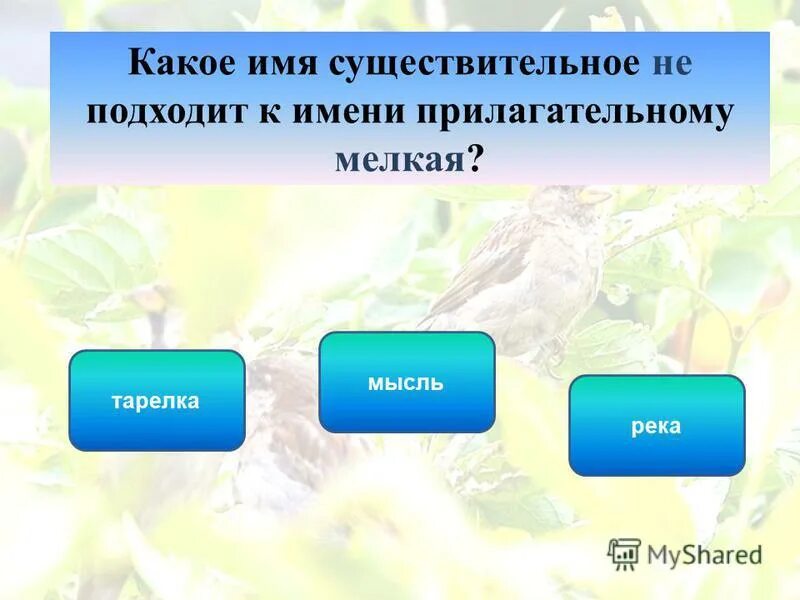 Какое имя существительное не подходит к имени прилагательному мелкая?

тарелка

мысль

река

MyShared